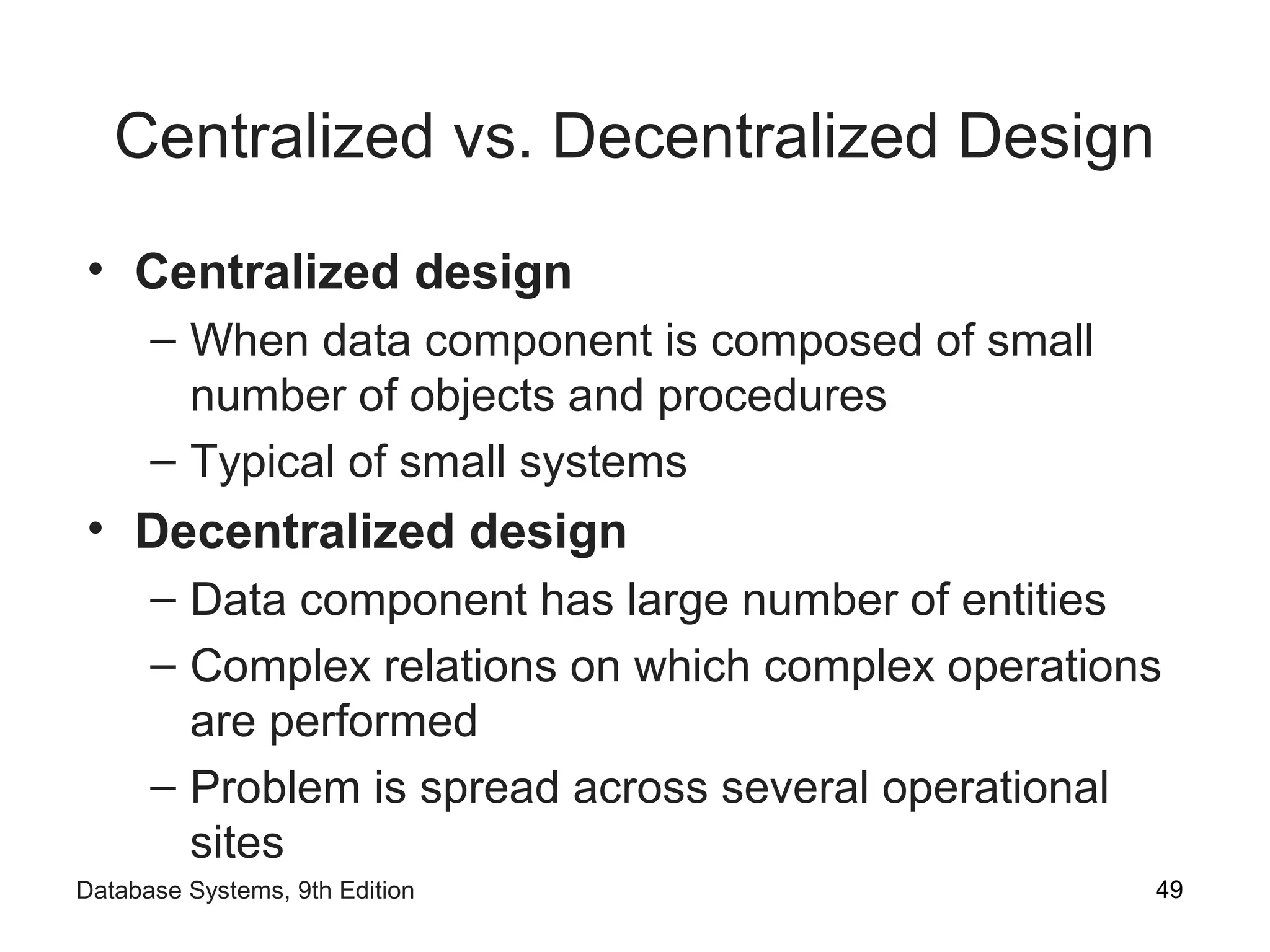 Centralized vs. Decentralized Design

• Centralized design
  – When data component is composed of small number of objects and procedures
  – Typical of small systems
• Decentralized design
  – Data component has large number of entities
  – Complex relations on which complex operations are performed
  – Problem is spread across several operational sites

Database Systems, 9th Edition

49